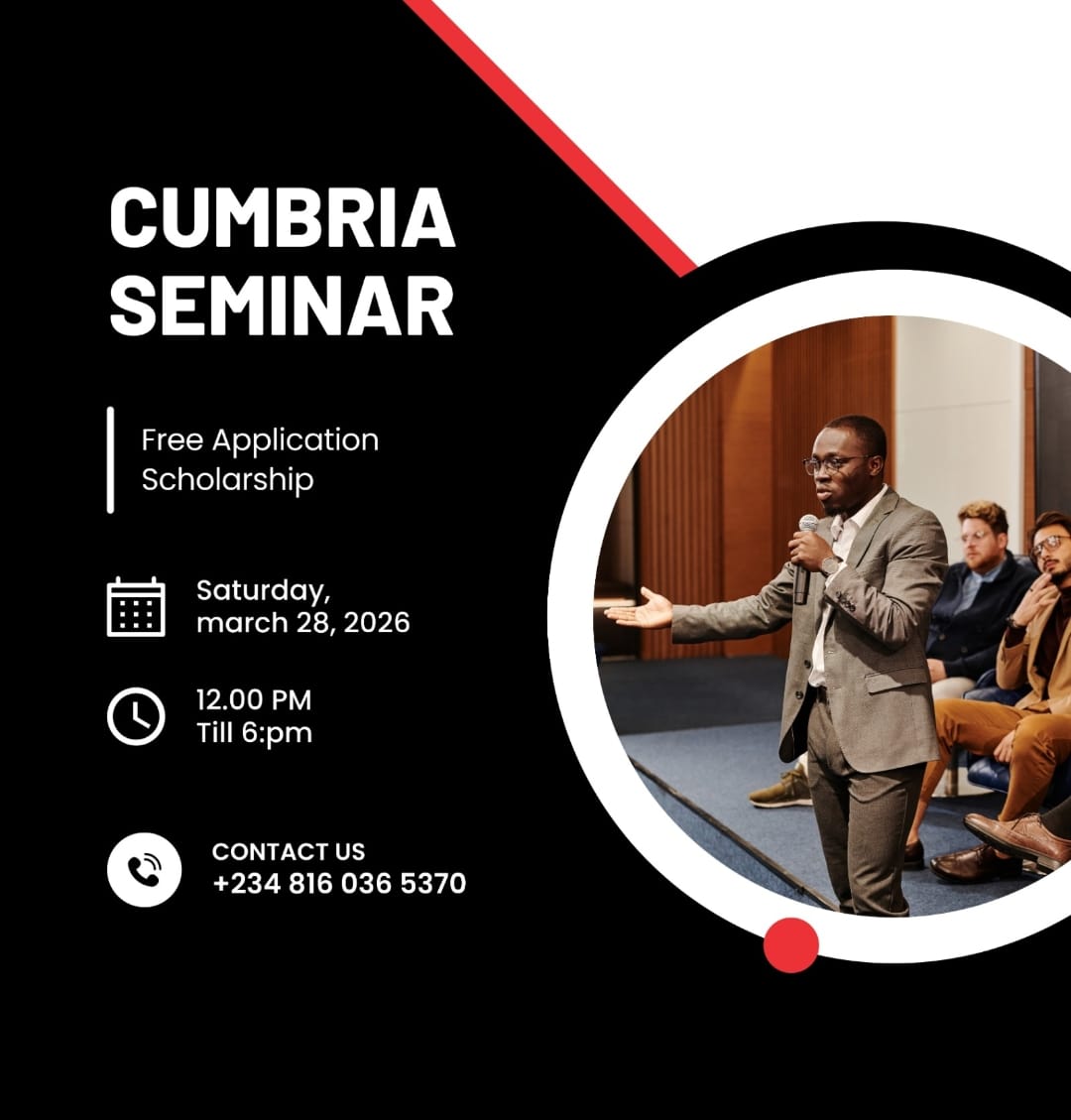 CUMBRIA SEMINAR

Free Application Scholarship

Saturday, march 28, 2026

12.00 PM Till 6:pm

CONTACT US
+234 816 036 5370